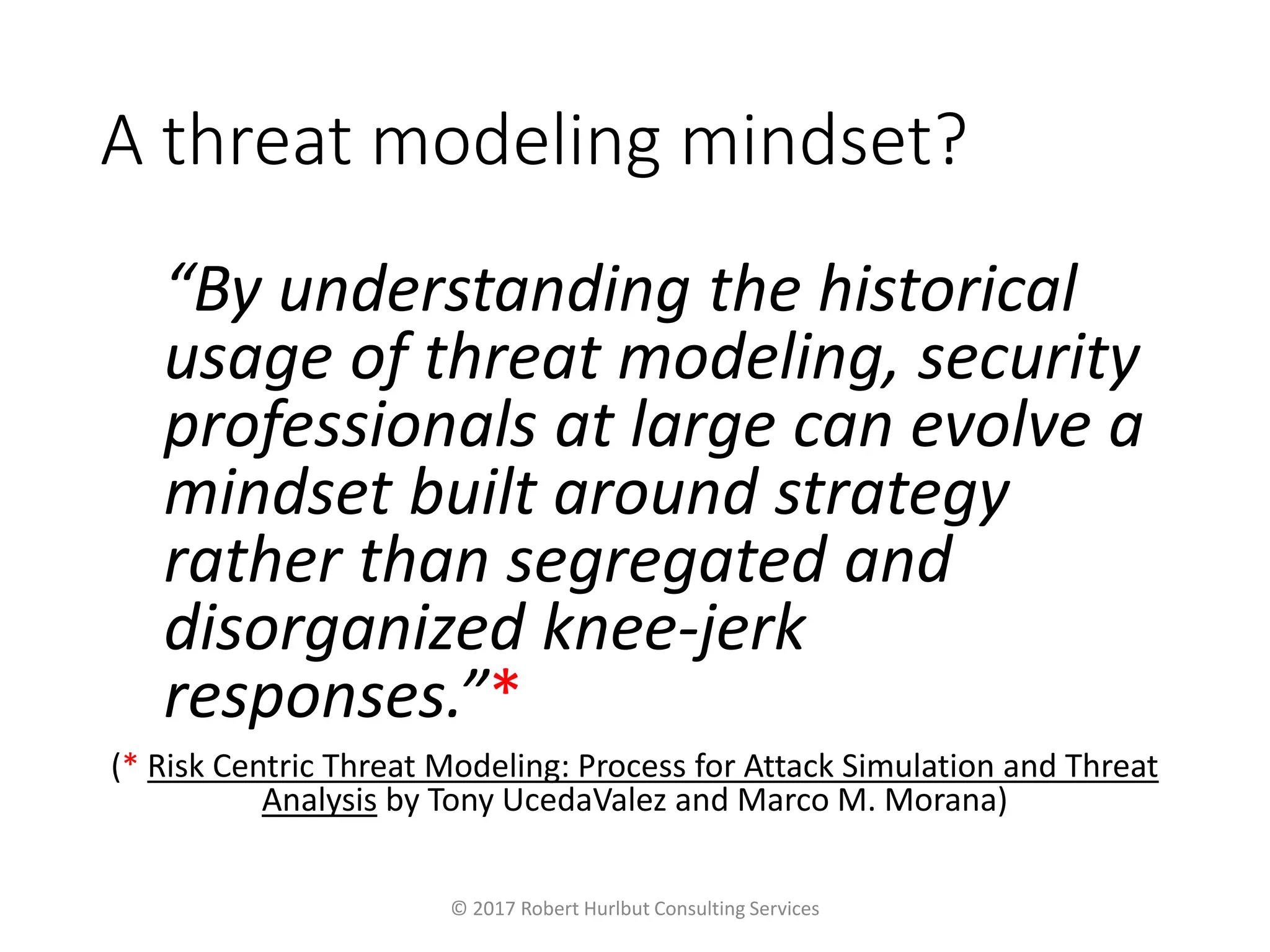 A threat modeling mindset?

“By understanding the historical usage of threat modeling, security professionals at large can evolve a mindset built around strategy rather than segregated and disorganized knee-jerk responses.”*

(* Risk Centric Threat Modeling: Process for Attack Simulation and Threat Analysis by Tony UcedaValez and Marco M. Morana)

© 2017 Robert Hurlbut Consulting Services